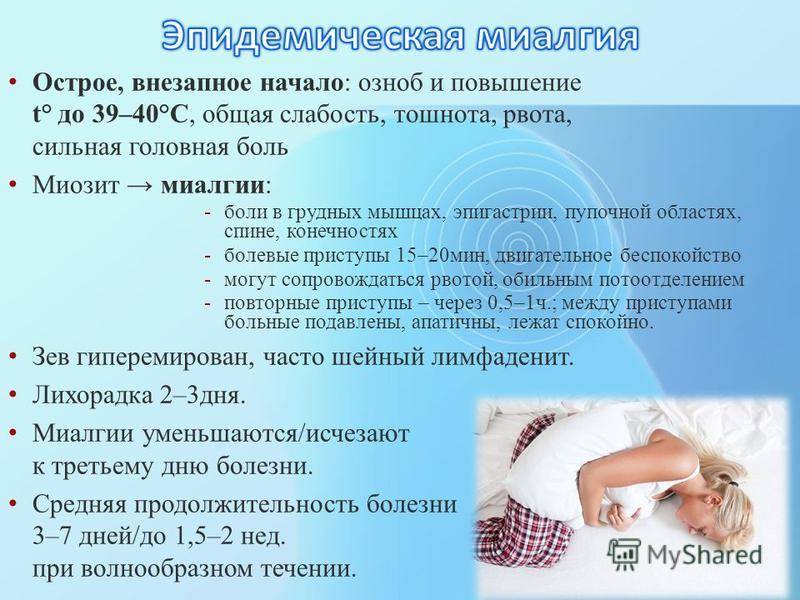 Эпидемическая миалгия

• Острое, внезапное начало: озноб и повышение t° до 39–40°С, общая слабость, тошнота, рвота, сильная головная боль

• Миозит → миалгии:
- боли в грудных мышцах, эпигастрии, пупочной областях, спине, конечностях
- болевые приступы 15–20мин, двигательное беспокойство
- могут сопровождаться рвотой, обильным потоотделением
- повторные приступы – через 0,5–1ч.; между приступами больные подавлены, апатичны, лежат спокойно.

• Зев гиперемирован, часто шейный лимфаденит.

• Лихорадка 2–3дня.

• Миалгии уменьшаются/исчезают к третьему дню болезни.

• Средняя продолжительность болезни 3–7 дней/до 1,5–2 нед. при волнообразном течении.

MyShared